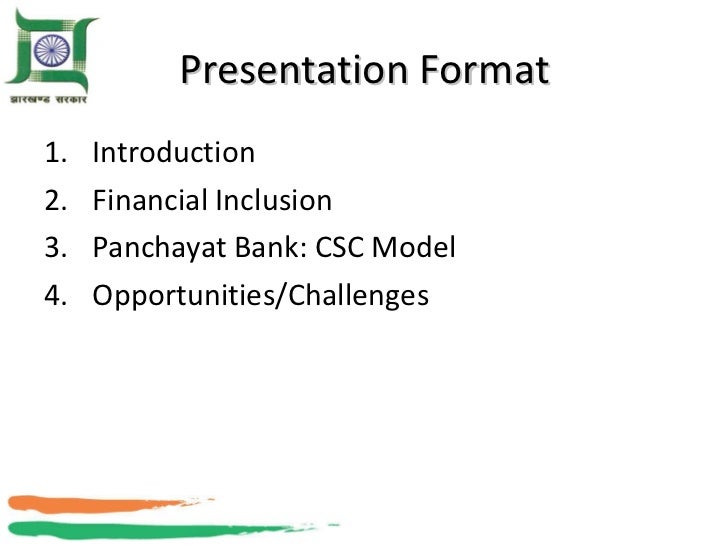 झारखण्ड सरकार

Presentation Format

1. Introduction
2. Financial Inclusion
3. Panchayat Bank: CSC Model
4. Opportunities/Challenges